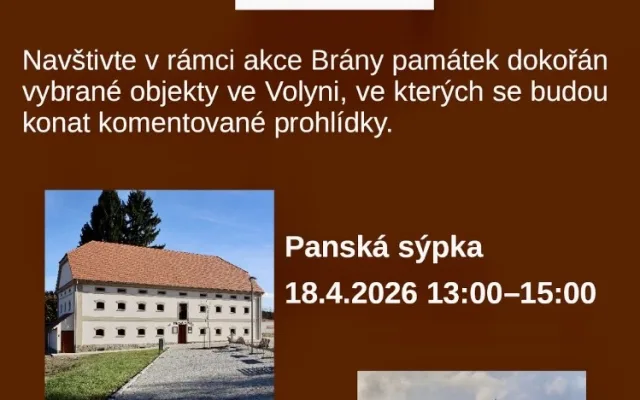 Navštivte v rámci akce Brány památek dokořán vybrané objekty ve Volyni, ve kterých se budou konat komentované prohlídky.

Panská sýpka

18.4.2026 13:00–15:00